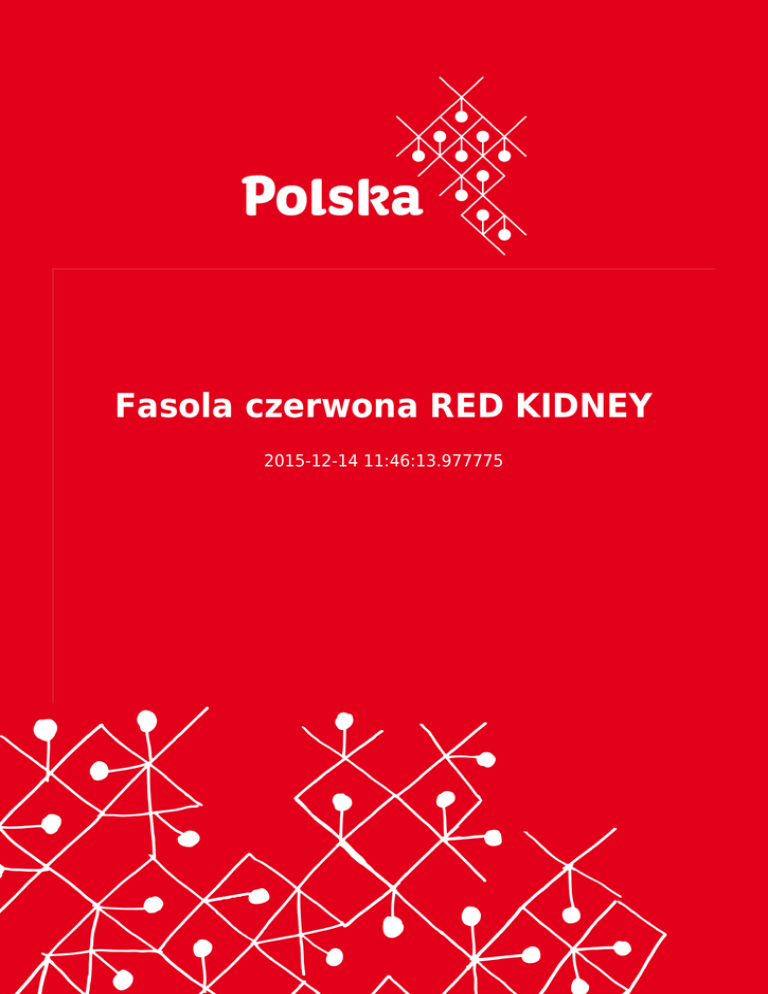 Polska

Fasola czerwona RED KIDNEY

2015-12-14 11:46:13.977775